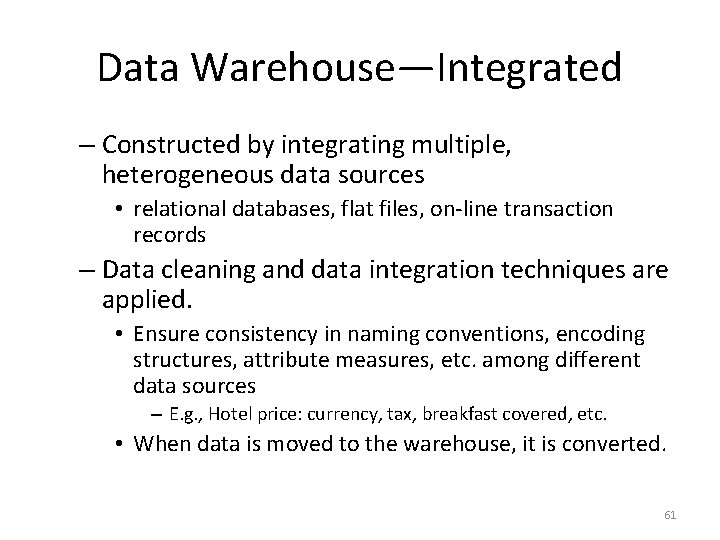 Data Warehouse—Integrated

– Constructed by integrating multiple, heterogeneous data sources

• relational databases, flat files, on-line transaction records

– Data cleaning and data integration techniques are applied.

• Ensure consistency in naming conventions, encoding structures, attribute measures, etc. among different data sources

– E.g., Hotel price: currency, tax, breakfast covered, etc.

• When data is moved to the warehouse, it is converted.

61